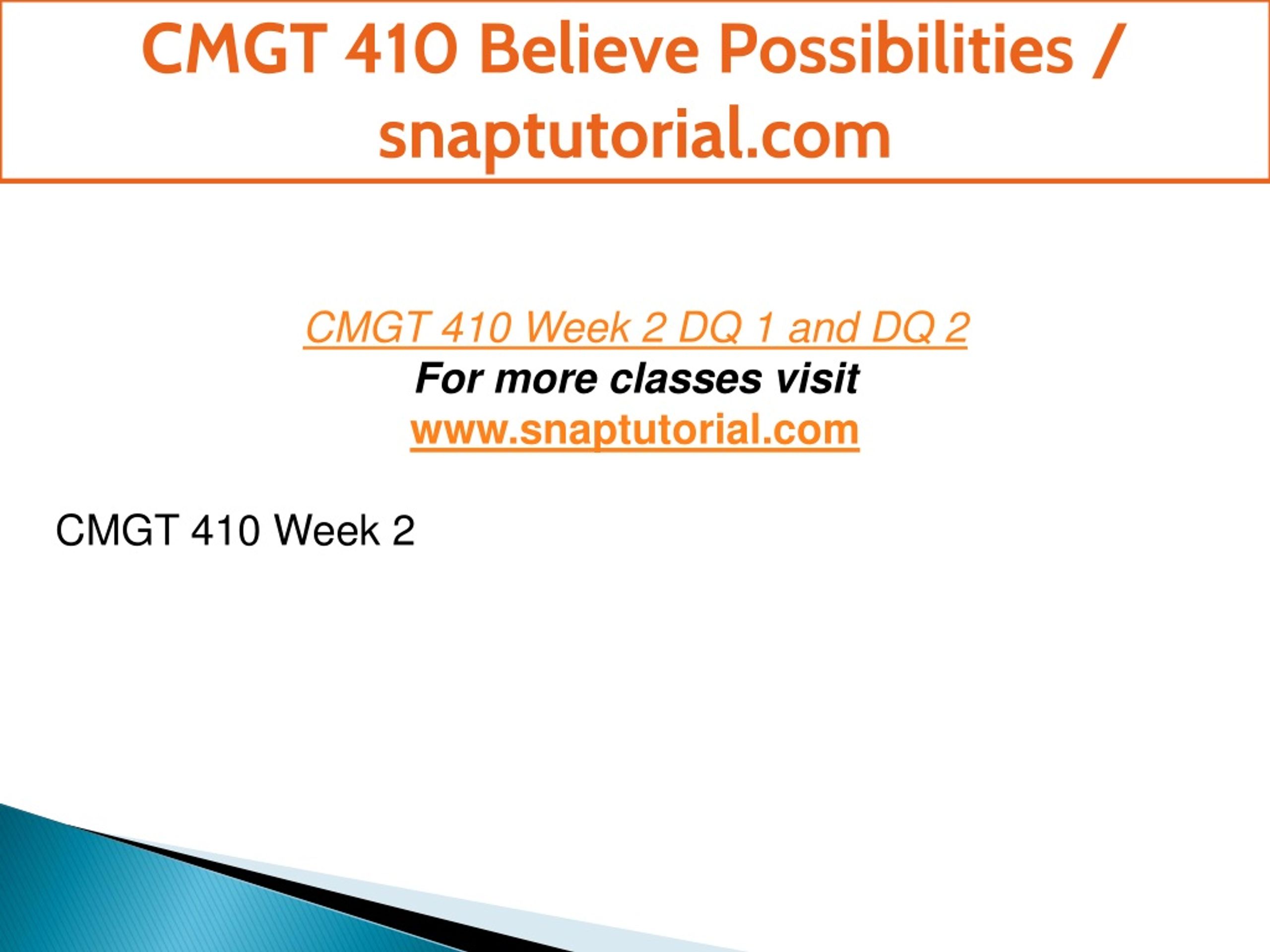 CMGT 410 Believe Possibilities / snaptutorial.com

CMGT 410 Week 2 DQ 1 and DQ 2
For more classes visit
www.snaptutorial.com

CMGT 410 Week 2